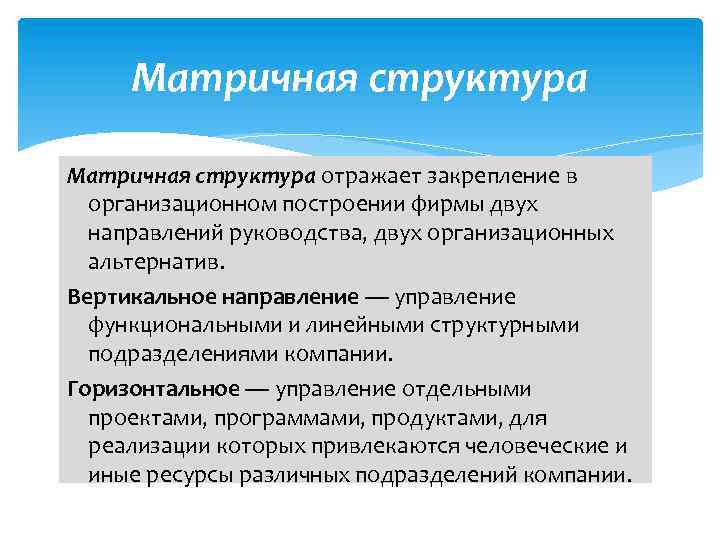 Матричная структура

Матричная структура отражает закрепление в организационном построении фирмы двух направлений руководства, двух организационных альтернатив.

Вертикальное направление — управление функциональными и линейными структурными подразделениями компании.

Горизонтальное — управление отдельными проектами, программами, продуктами, для реализации которых привлекаются человеческие и иные ресурсы различных подразделений компании.